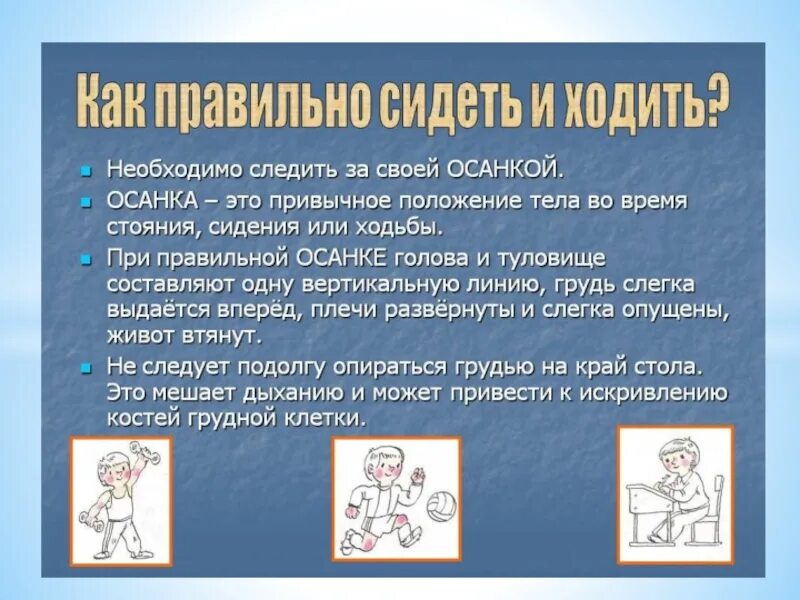 Как правильно сидеть и ходить?

- Необходимо следить за своей ОСАНКОЙ.
- ОСАНКА – это привычное положение тела во время стояния, сидения или ходьбы.
- При правильной ОСАНКЕ голова и туловище составляют одну вертикальную линию, грудь слегка выдаётся вперёд, плечи развёрнуты и слегка опущены, живот втянут.
- Не следует подолгу опираться грудью на край стола. Это мешает дыханию и может привести к искривлению костей грудной клетки.